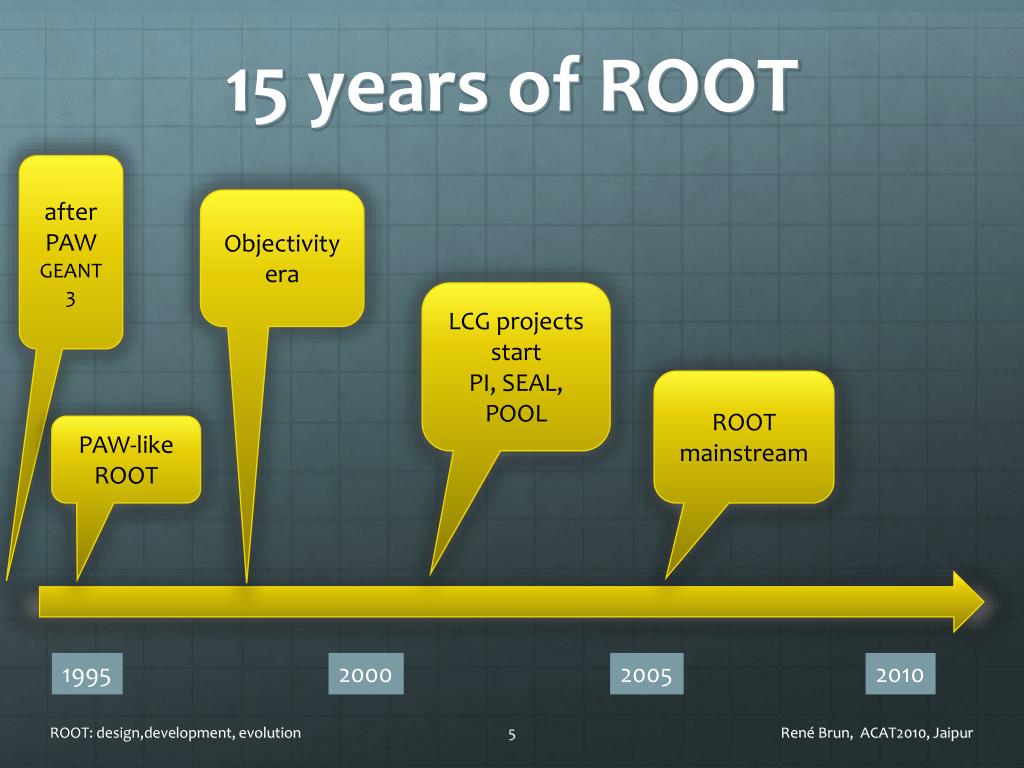 15 years of ROOT

after
PAW
GEANT
3

PAW-like
ROOT

Objectivity
era

LCG projects
start
PI, SEAL,
POOL

ROOT
mainstream

1995

2000

2005

2010

ROOT: design,development, evolution

5

René Brun, ACAT2010, Jaipur